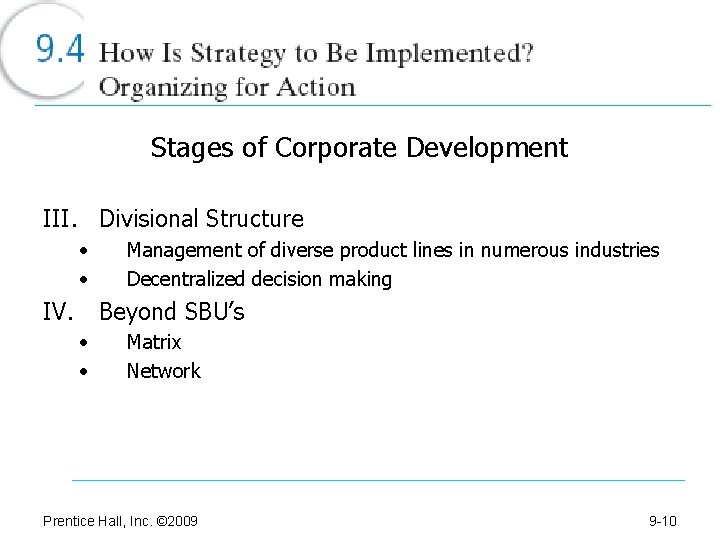 9.4 How Is Strategy to Be Implemented? Organizing for Action

Stages of Corporate Development

III. Divisional Structure
• Management of diverse product lines in numerous industries
• Decentralized decision making

IV. Beyond SBU's
• Matrix
• Network

Prentice Hall, Inc. ©2009

9-10